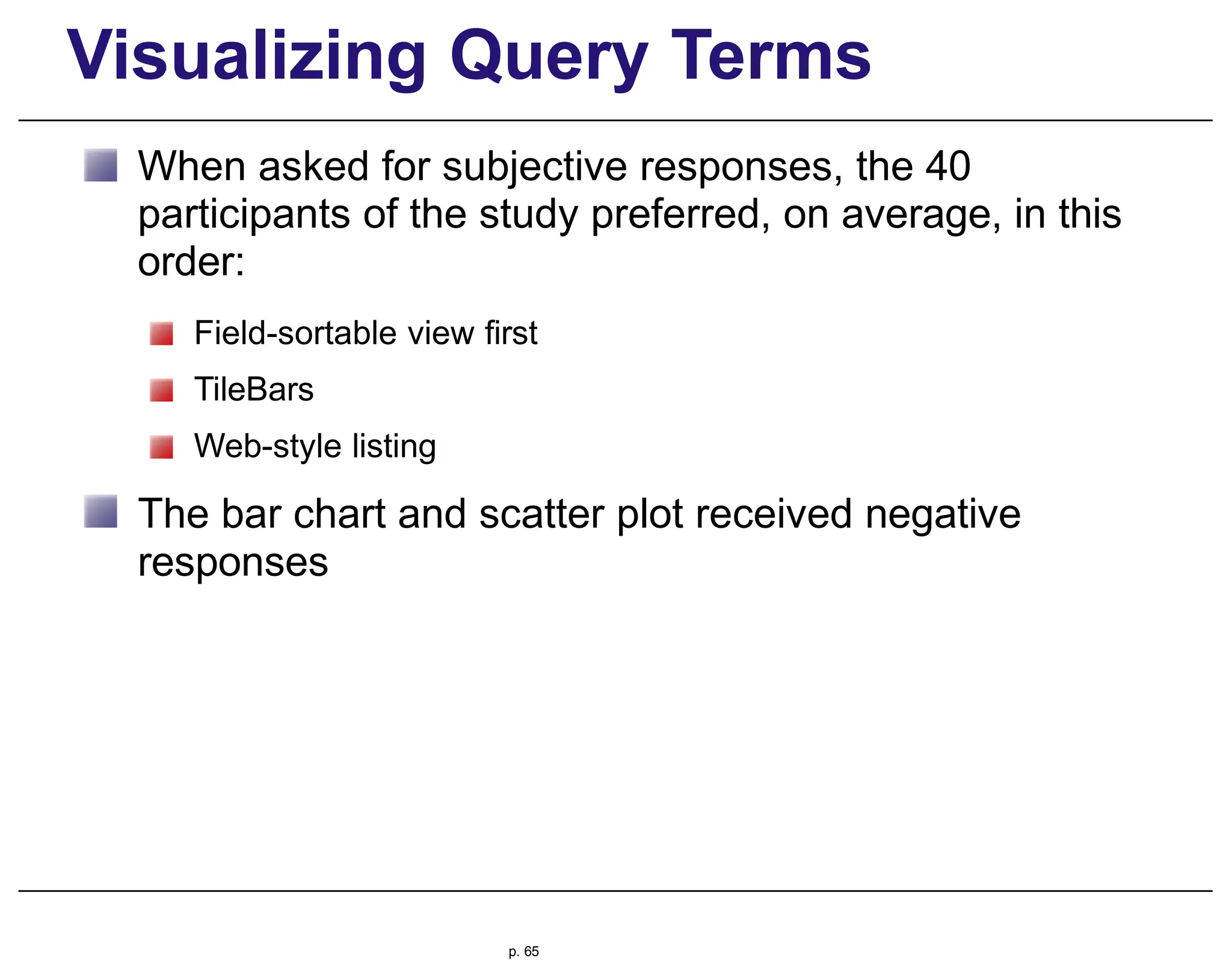 Visualizing Query Terms

When asked for subjective responses, the 40 participants of the study preferred, on average, in this order:

Field-sortable view first

TileBars

Web-style listing

The bar chart and scatter plot received negative responses

p. 65